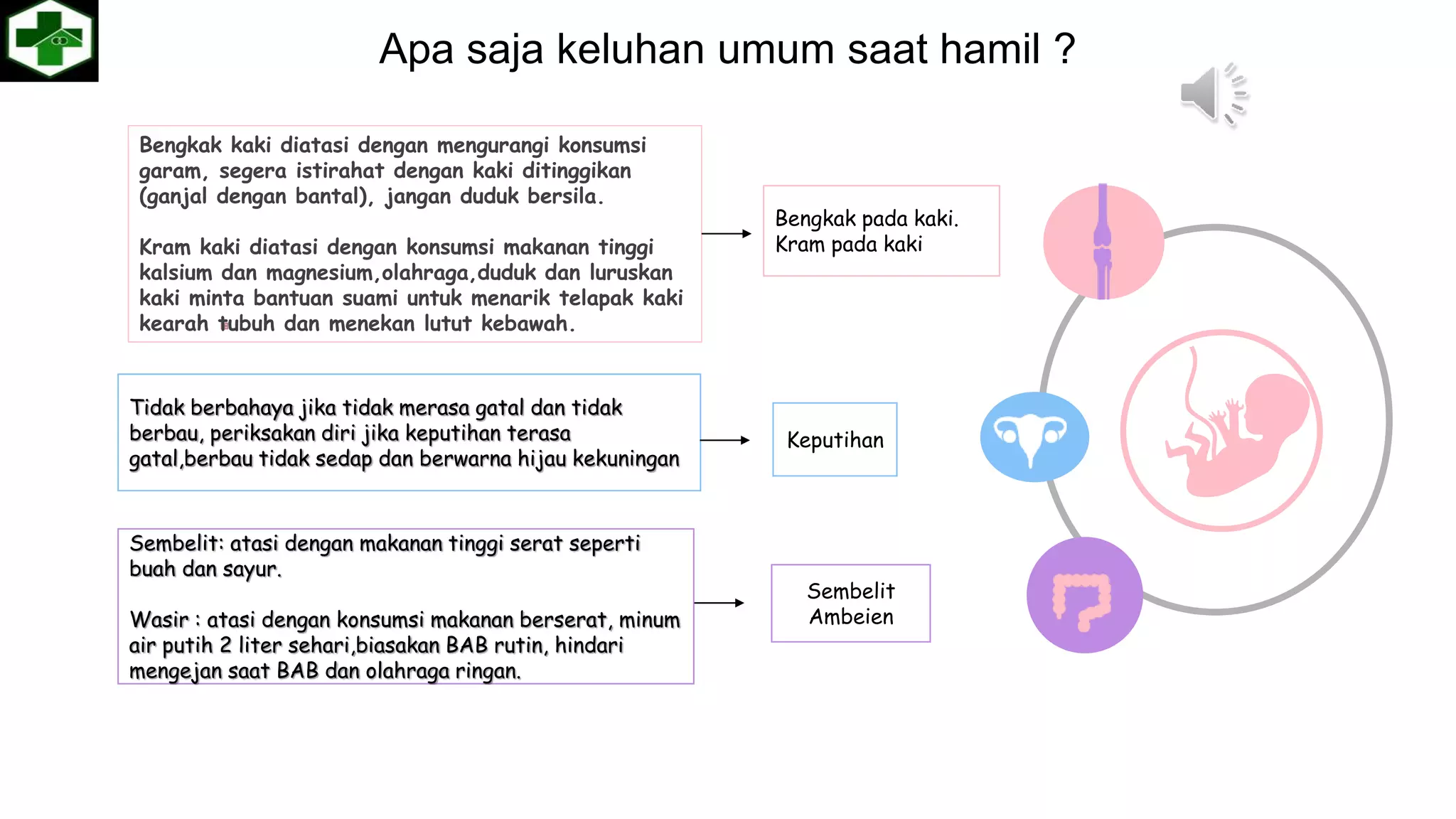 Apa saja keluhan umum saat hamil ?

Bengkak kaki diatasi dengan mengurangi konsumsi garam, segera istirahat dengan kaki ditinggikan (ganjal dengan bantal), jangan duduk bersila.

Kram kaki diatasi dengan konsumsi makanan tinggi kalsium dan magnesium,olahraga,duduk dan luruskan kaki minta bantuan suami untuk menarik telapak kaki kearah tubuh dan menekan lutut kebawah.

Bengkak pada kaki.
Kram pada kaki

Tidak berbahaya jika tidak merasa gatal dan tidak berbau, periksakan diri jika keputihan terasa gatal,berbau tidak sedap dan berwarna hijau kekuningan

Keputihan

Sembelit: atasi dengan makanan tinggi serat seperti buah dan sayur.

Wasir : atasi dengan konsumsi makanan berserat, minum air putih 2 liter sehari,biasakan BAB rutin, hindari mengejan saat BAB dan olahraga ringan.

Sembelit
Ambeien